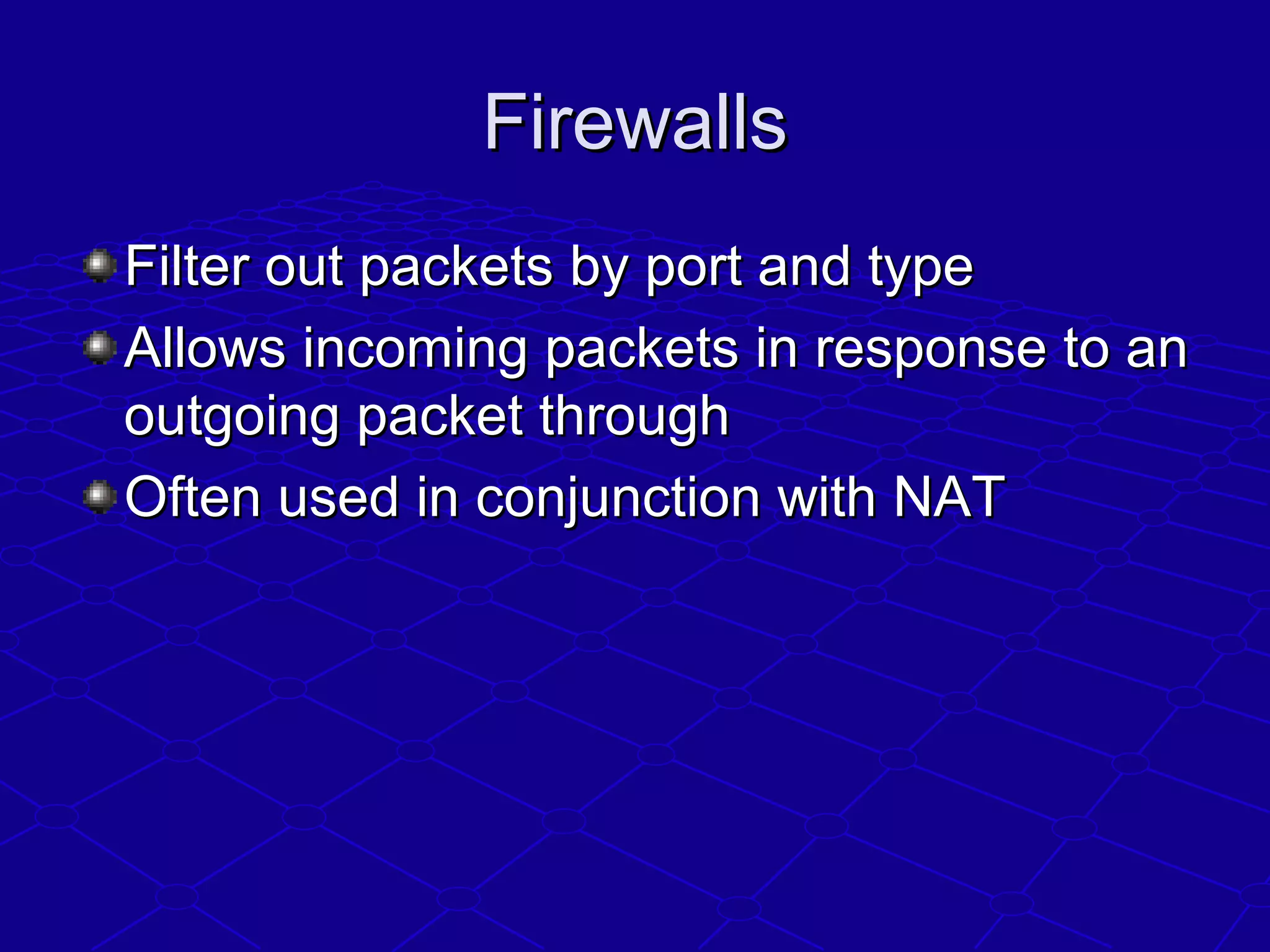 Firewalls

- Filter out packets by port and type
- Allows incoming packets in response to an outgoing packet through
- Often used in conjunction with NAT